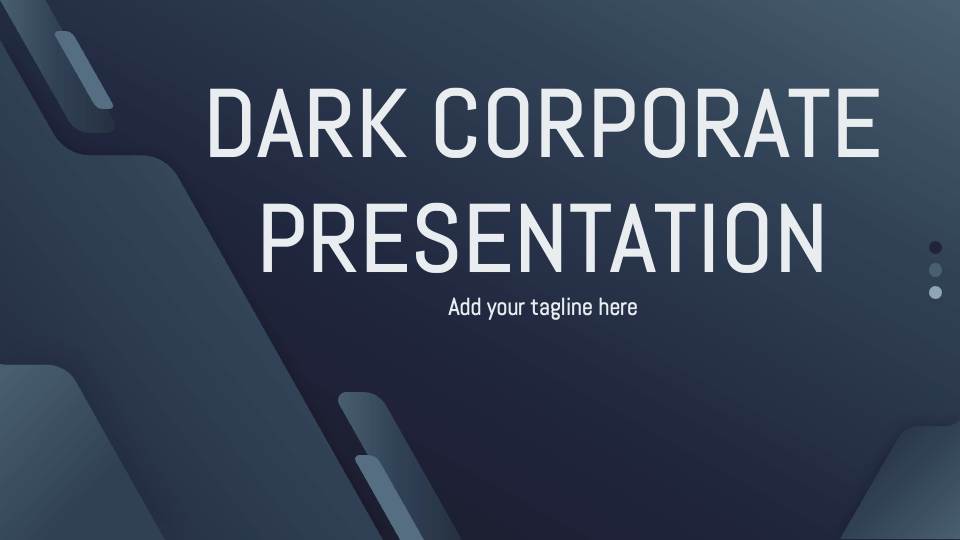 DARK CORPORATE PRESENTATION

Add your tagline here